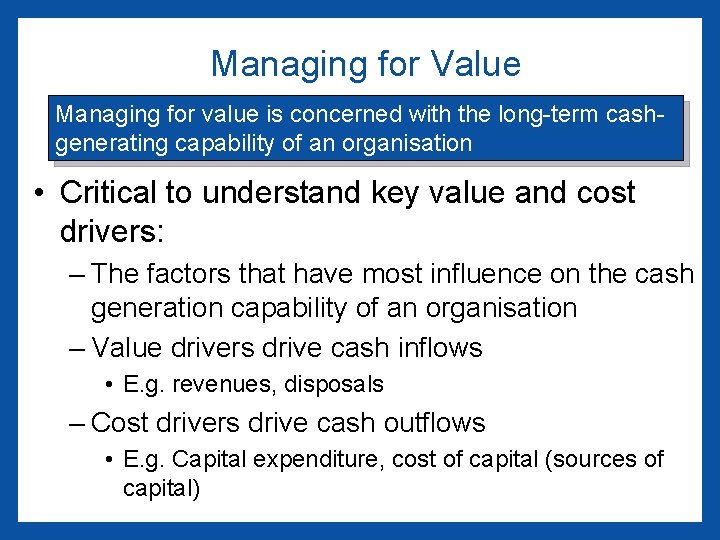 Managing for Value

Managing for value is concerned with the long-term cash-generating capability of an organisation

• Critical to understand key value and cost drivers:
– The factors that have most influence on the cash generation capability of an organisation
– Value drivers drive cash inflows
• E.g. revenues, disposals
– Cost drivers drive cash outflows
• E.g. Capital expenditure, cost of capital (sources of capital)